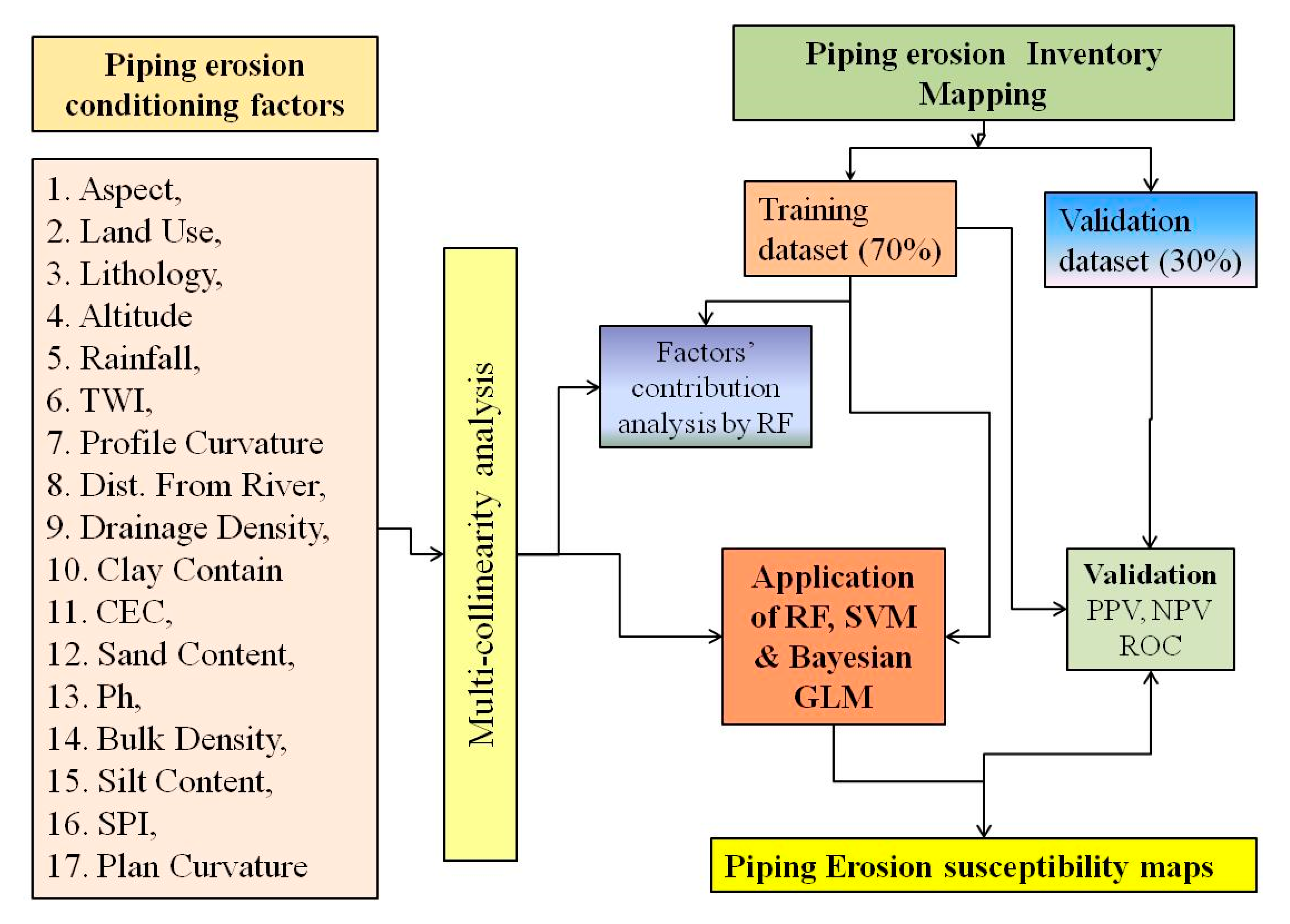 Piping erosion conditioning factors

1. Aspect,
2. Land Use,
3. Lithology,
4. Altitude
5. Rainfall,
6. TWI,
7. Profile Curvature
8. Dist. From River,
9. Drainage Density,
10. Clay Contain
11. CEC,
12. Sand Content,
13. Ph,
14. Bulk Density,
15. Silt Content,
16. SPI,
17. Plan Curvature

Multi-collinearity analysis

Piping erosion Inventory Mapping

Training dataset (70%)

Validation dataset (30%)

Factors' contribution analysis by RF

Application of RF, SVM & Bayesian GLM

Validation
PPV, NPV
ROC

Piping Erosion susceptibility maps